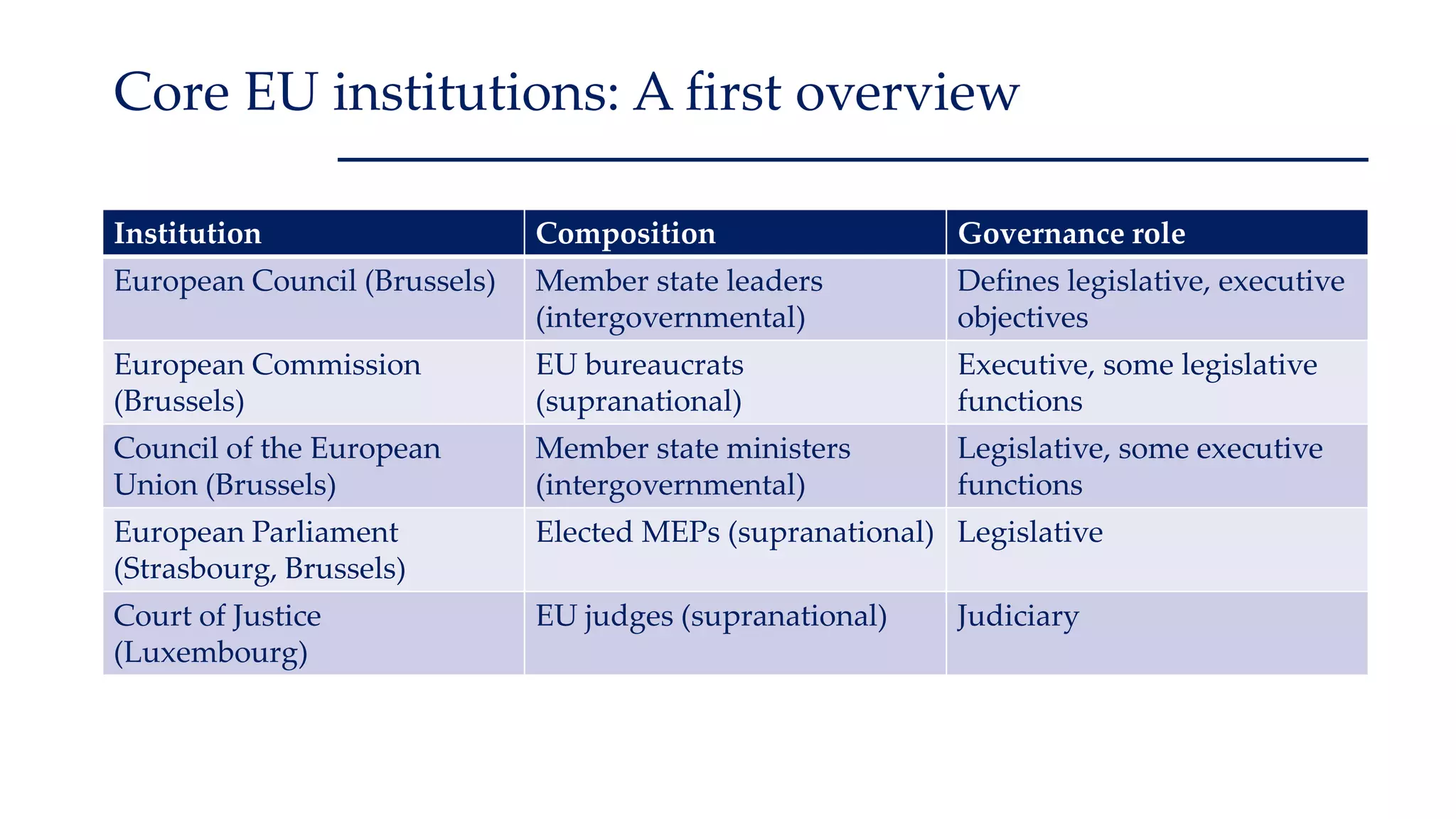 Core EU institutions: A first overview

| Institution | Composition | Governance role |
|---|---|---|
| European Council (Brussels) | Member state leaders (intergovernmental) | Defines legislative, executive objectives |
| European Commission (Brussels) | EU bureaucrats (supranational) | Executive, some legislative functions |
| Council of the European Union (Brussels) | Member state ministers (intergovernmental) | Legislative, some executive functions |
| European Parliament (Strasbourg, Brussels) | Elected MEPs (supranational) | Legislative |
| Court of Justice (Luxembourg) | EU judges (supranational) | Judiciary |